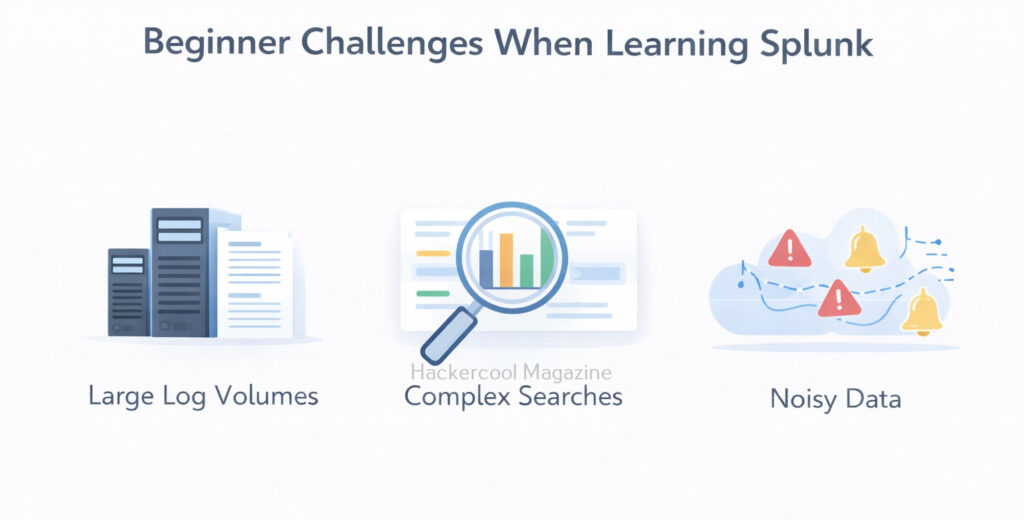 Beginner Challenges When Learning Splunk

Large Log Volumes

Hackercool Magazine

Complex Searches

Noisy Data